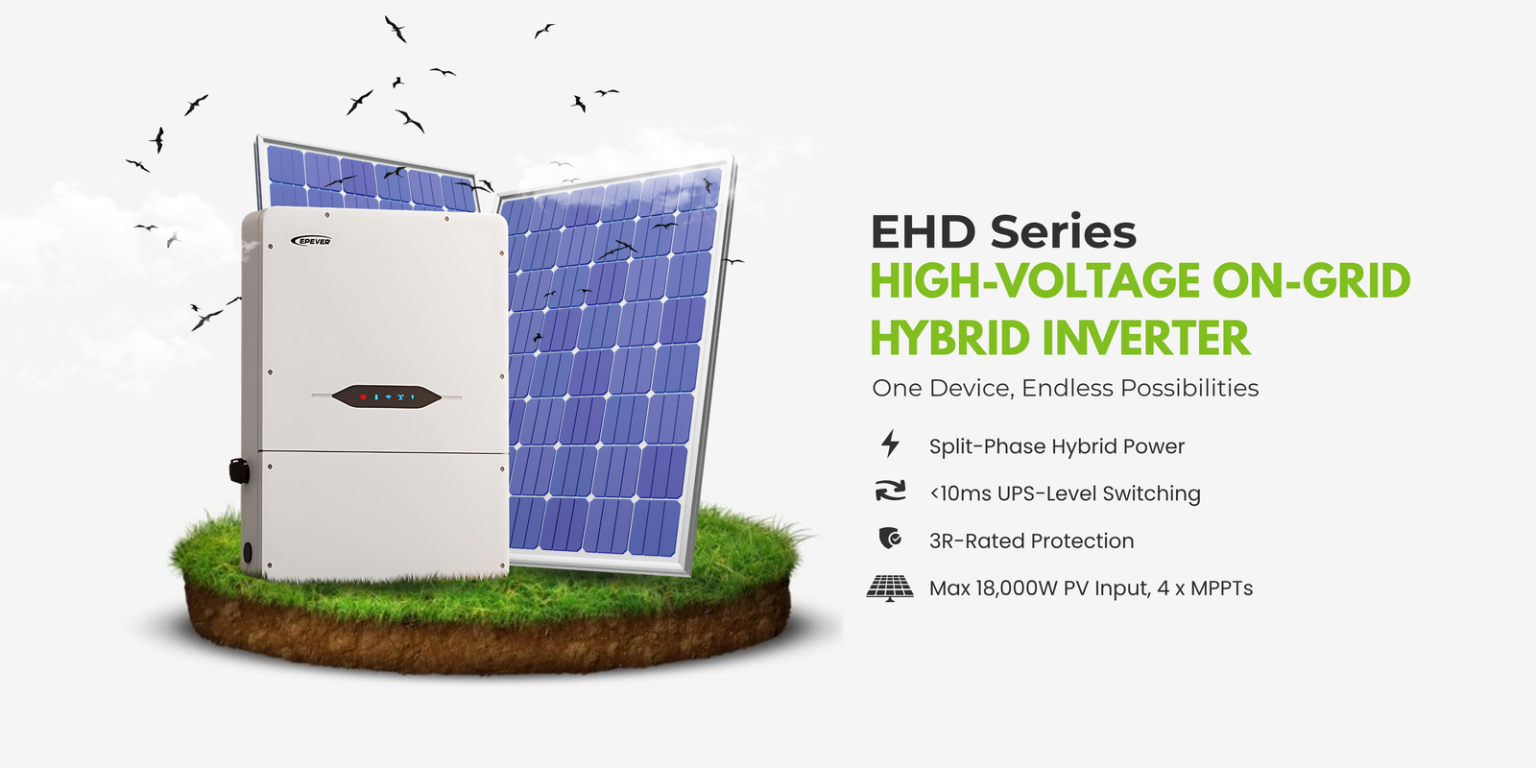 EPEVER

EHD Series
HIGH-VOLTAGE ON-GRID HYBRID INVERTER

One Device, Endless Possibilities

Split-Phase Hybrid Power

<10ms UPS-Level Switching

3R-Rated Protection

Max 18,000W PV Input, 4 x MPPTs